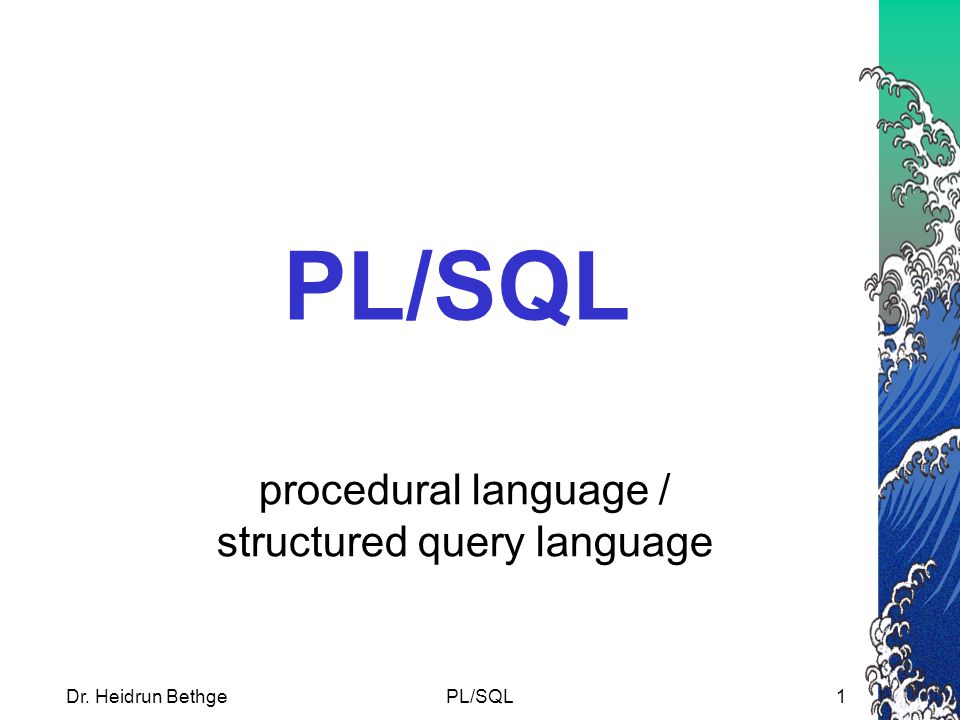 PL/SQL

procedural language / structured query language

Dr. Heidrun Bethge PL/SQL 1